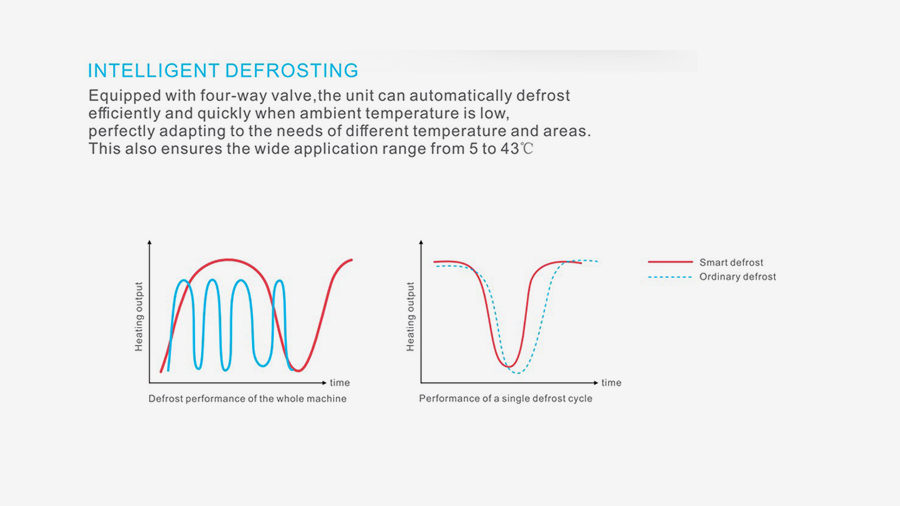 INTELLIGENT DEFROSTING

Equipped with four-way valve,the unit can automatically defrost efficiently and quickly when ambient temperature is low, perfectly adapting to the needs of different temperature and areas. This also ensures the wide application range from 5 to 43℃

Heating output

time

Defrost performance of the whole machine

Heating output

time

Performance of a single defrost cycle

Smart defrost

Ordinary defrost